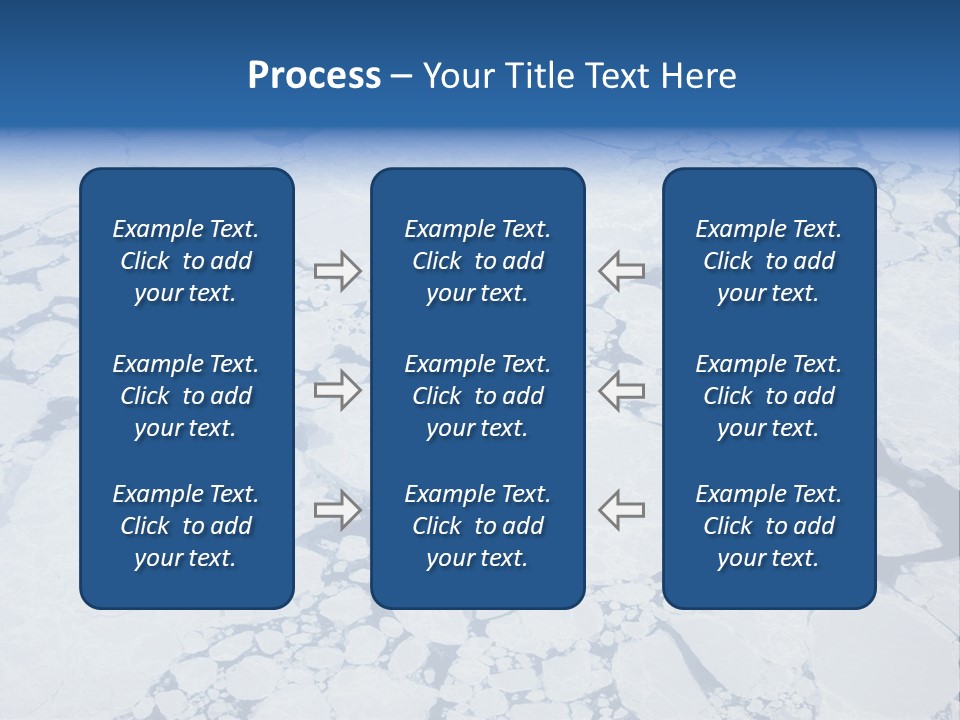 Process – Your Title Text Here

Example Text. Click to add your text.

Example Text. Click to add your text.

Example Text. Click to add your text.

Example Text. Click to add your text.

Example Text. Click to add your text.

Example Text. Click to add your text.

Example Text. Click to add your text.

Example Text. Click to add your text.

Example Text. Click to add your text.